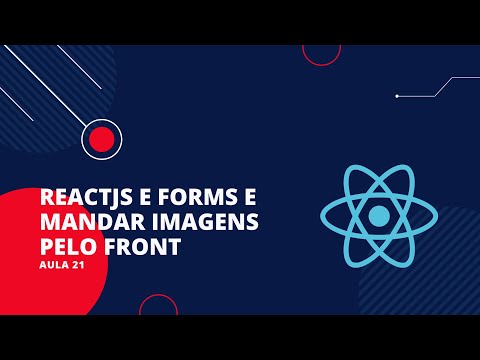 REACTJS E FORMS E MANDAR IMAGENS PELO FRONT

AULA 21